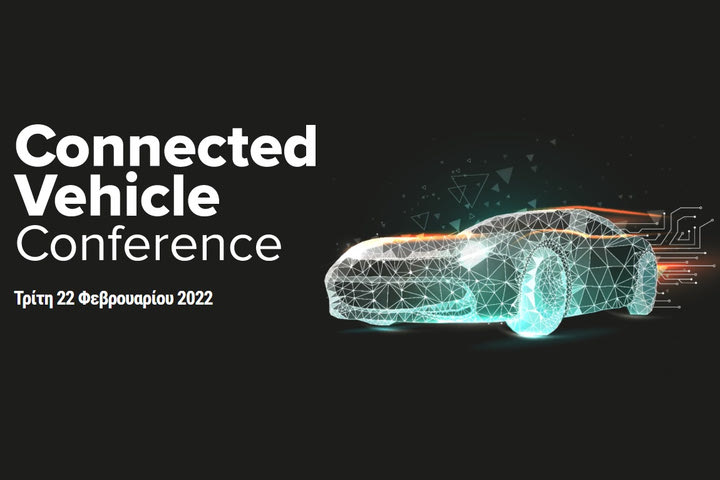 Connected Vehicle Conference

Τρίτη 22 Φεβρουαρίου 2022